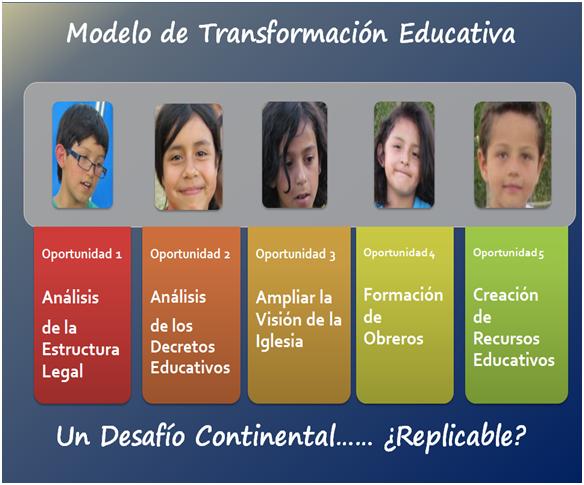 Modelo de Transformación Educativa

Oportunidad 1

Análisis de la Estructura Legal

Oportunidad 2

Análisis de los Decretos Educativos

Oportunidad 3

Ampliar la Visión de la Iglesia

Oportunidad 4

Formación de Obreros

Oportunidad 5

Creación de Recursos Educativos

Un Desafío Continental...... ¿Replicable?